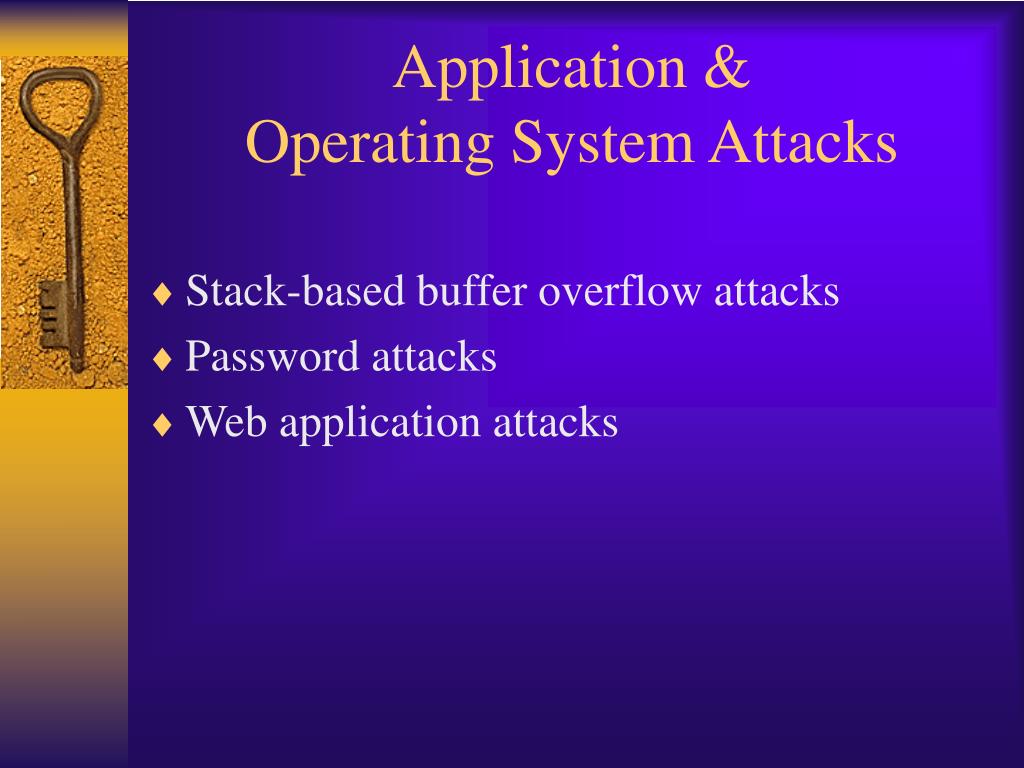 Application &
Operating System Attacks

♦ Stack-based buffer overflow attacks
♦ Password attacks
♦ Web application attacks